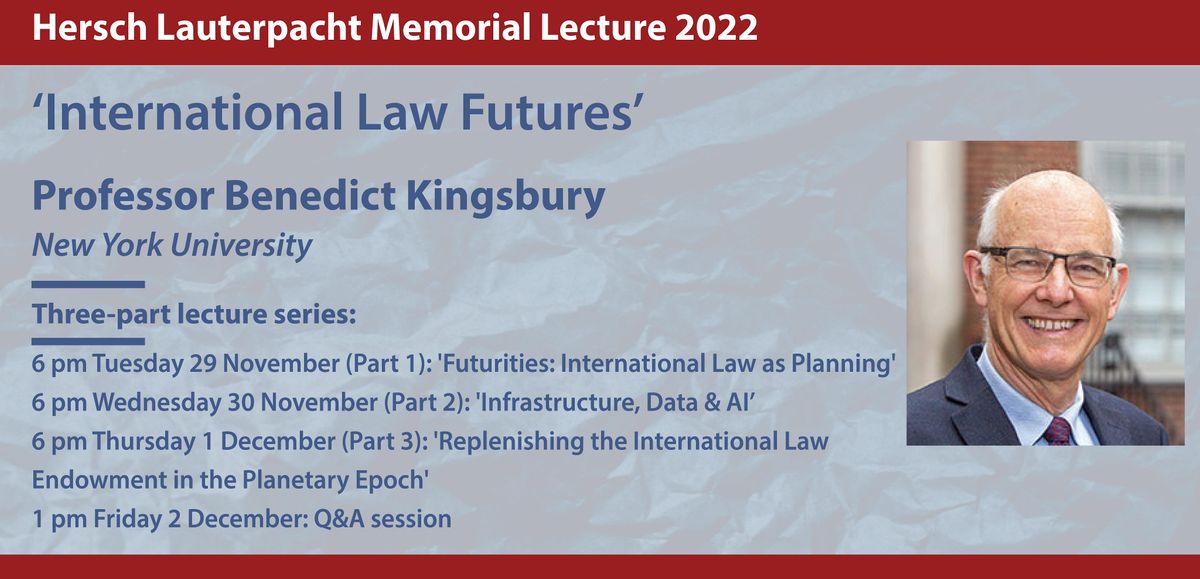 Hersch Lauterpacht Memorial Lecture 2022

‘International Law Futures’

Professor Benedict Kingsbury

New York University

Three-part lecture series:

6 pm Tuesday 29 November (Part 1): 'Futurities: International Law as Planning'

6 pm Wednesday 30 November (Part 2): 'Infrastructure, Data & AI’

6 pm Thursday 1 December (Part 3): 'Replenishing the International Law Endowment in the Planetary Epoch'

1 pm Friday 2 December: Q&A session